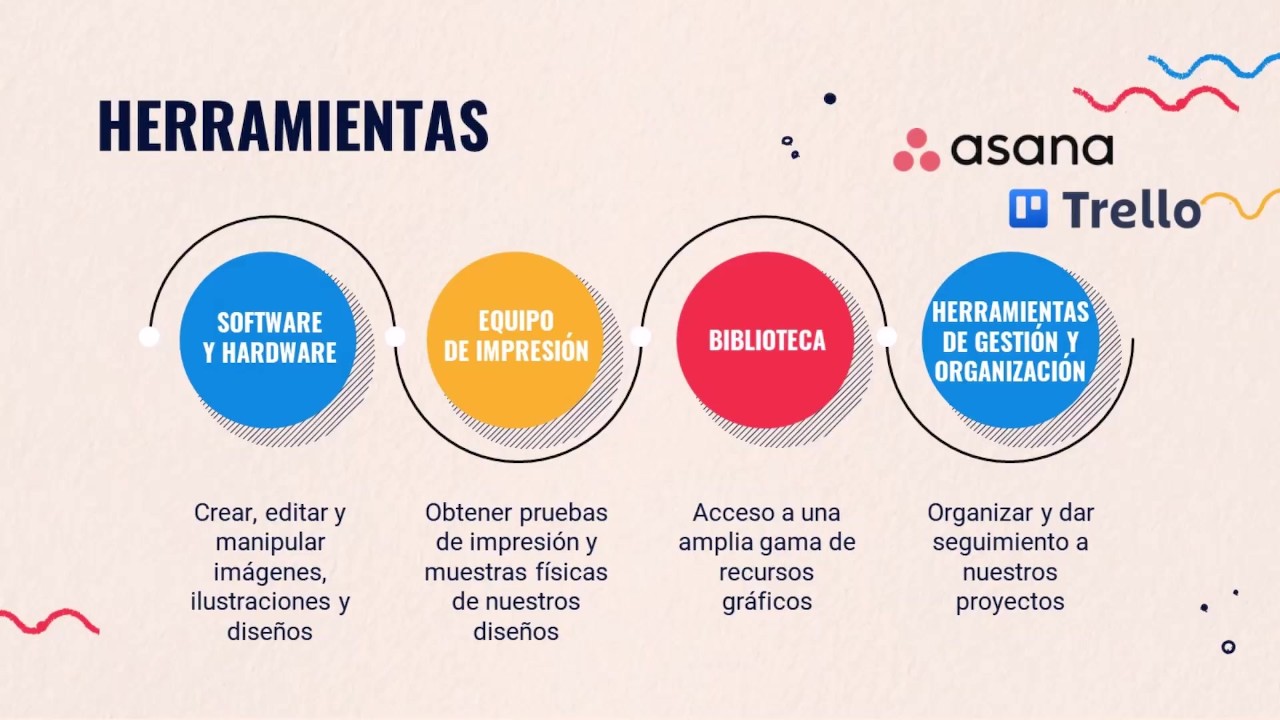 HERRAMIENTAS

asana

Trello

SOFTWARE Y HARDWARE

EQUIPO DE IMPRESIÓN

BIBLIOTECA

HERRAMIENTAS DE GESTIÓN Y ORGANIZACIÓN

Crear, editar y manipular imágenes, ilustraciones y diseños

Obtener pruebas de impresión y muestras físicas de nuestros diseños

Acceso a una amplia gama de recursos gráficos

Organizar y dar seguimiento a nuestros proyectos